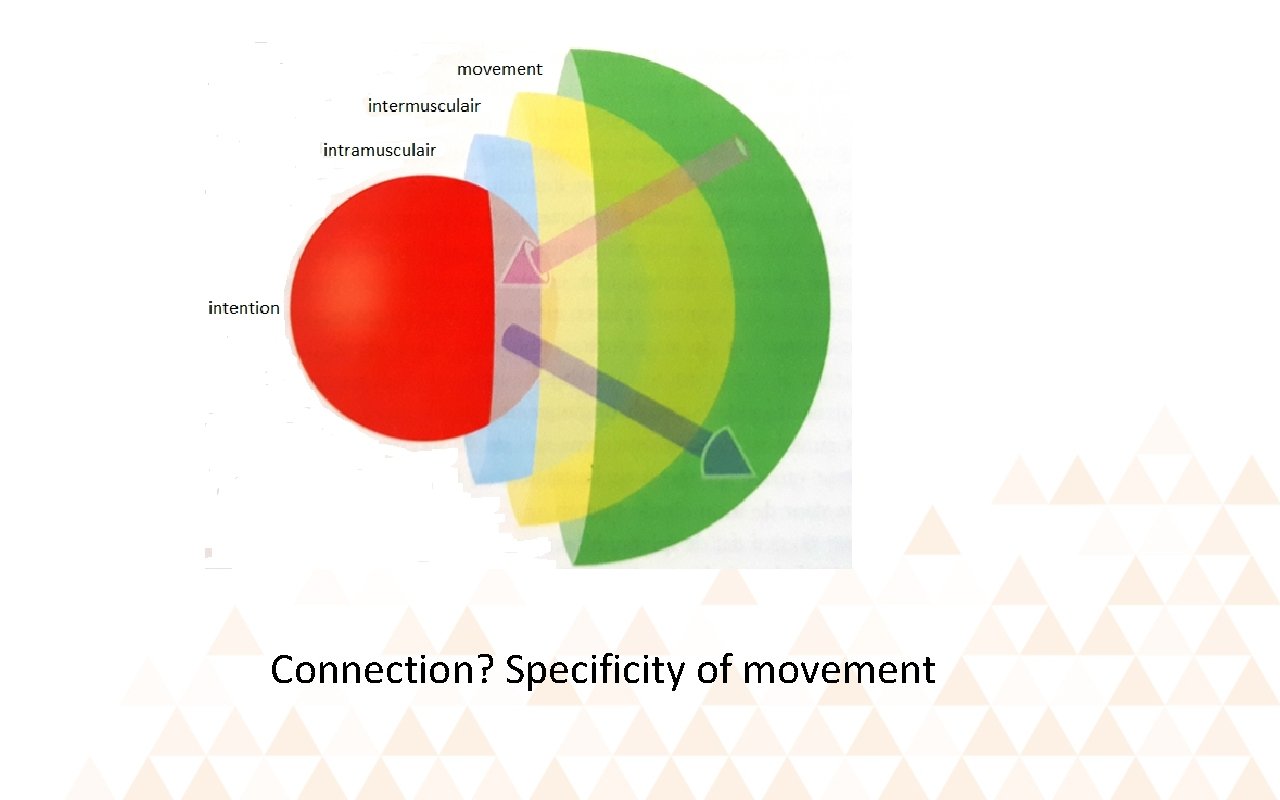 movement
intermusculair
intramusculair
intention

Connection? Specificity of movement